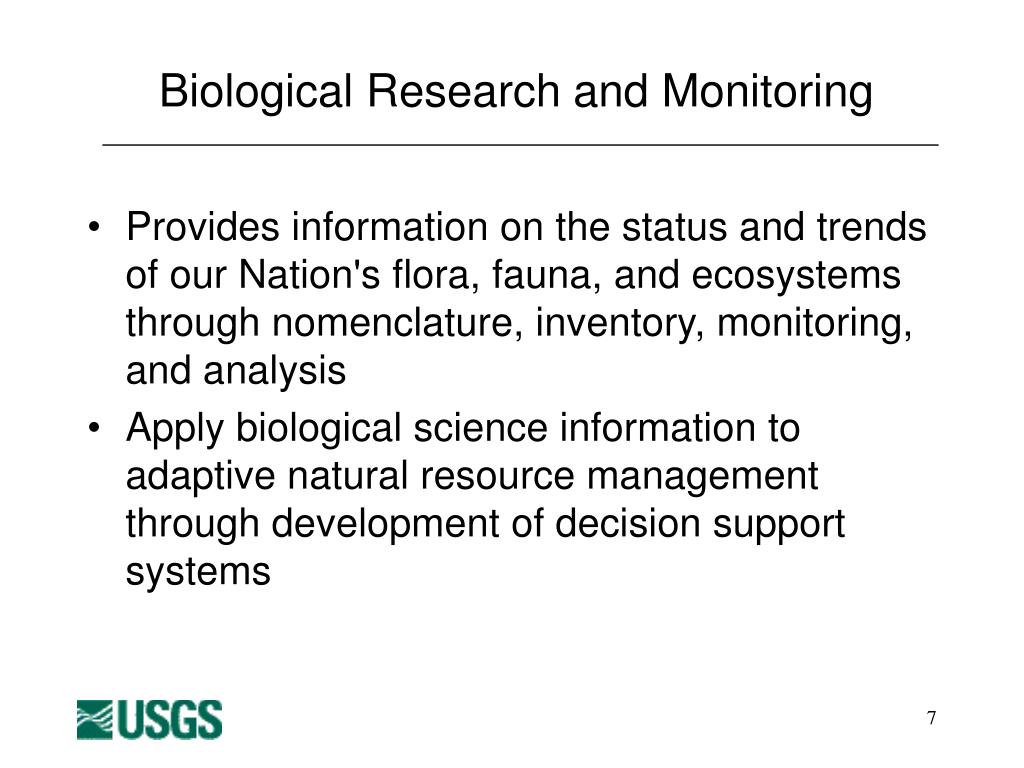 Biological Research and Monitoring

• Provides information on the status and trends of our Nation's flora, fauna, and ecosystems through nomenclature, inventory, monitoring, and analysis

• Apply biological science information to adaptive natural resource management through development of decision support systems

USGS

7